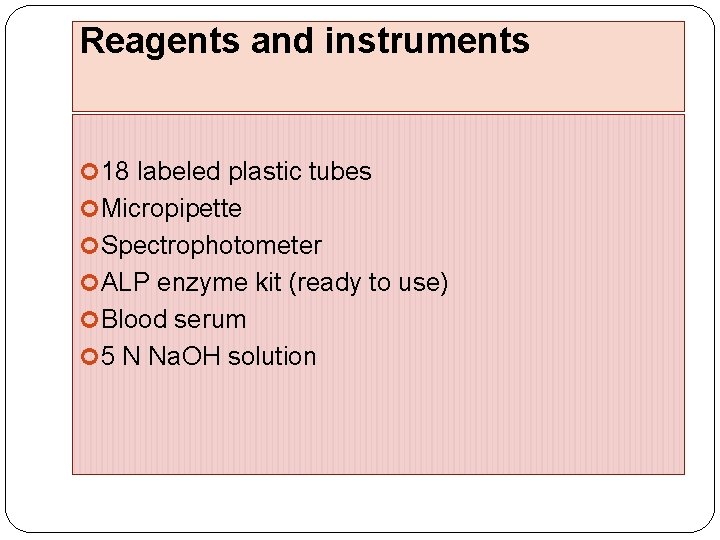 Reagents and instruments

18 labeled plastic tubes
Micropipette
Spectrophotometer
ALP enzyme kit (ready to use)
Blood serum
5 N NaOH solution